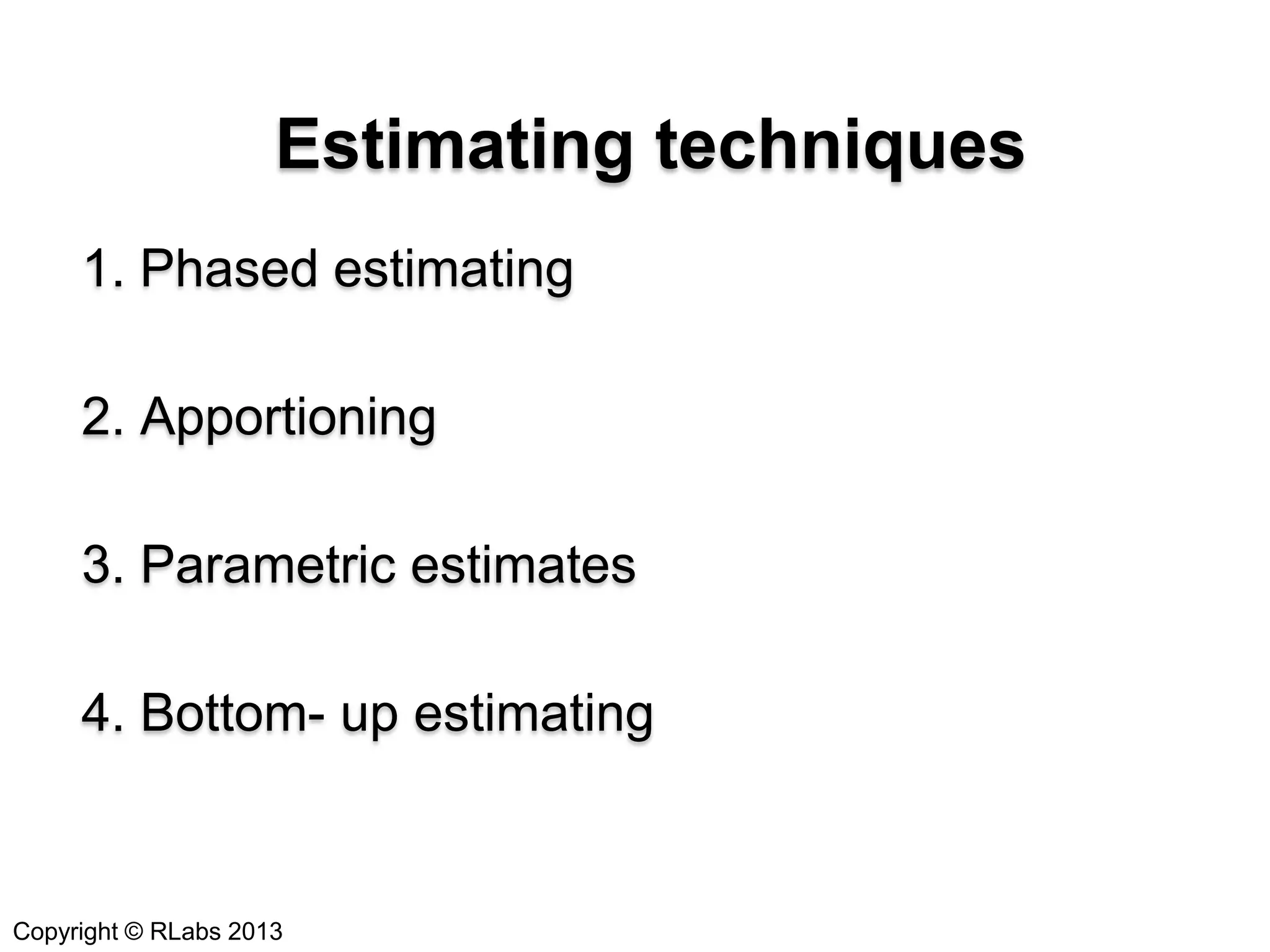 Estimating techniques

1. Phased estimating

2. Apportioning

3. Parametric estimates

4. Bottom- up estimating

Copyright © RLabs 2013